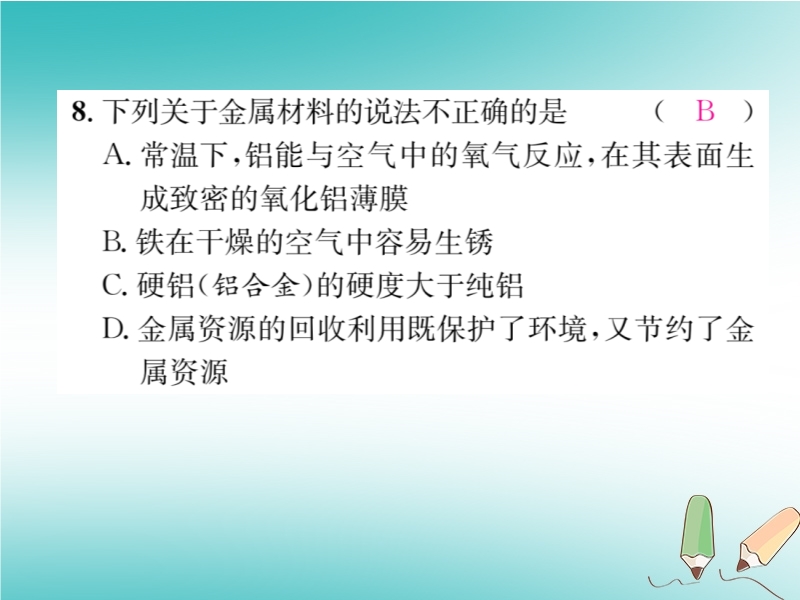 8. 下列关于金属材料的说法不正确的是　　（　B　）

A. 常温下，铝能与空气中的氧气反应，在其表面生成致密的氧化铝薄膜

B. 铁在干燥的空气中容易生锈

C. 硬铝（铝合金）的硬度大于纯铝

D. 金属资源的回收利用既保护了环境，又节约了金属资源